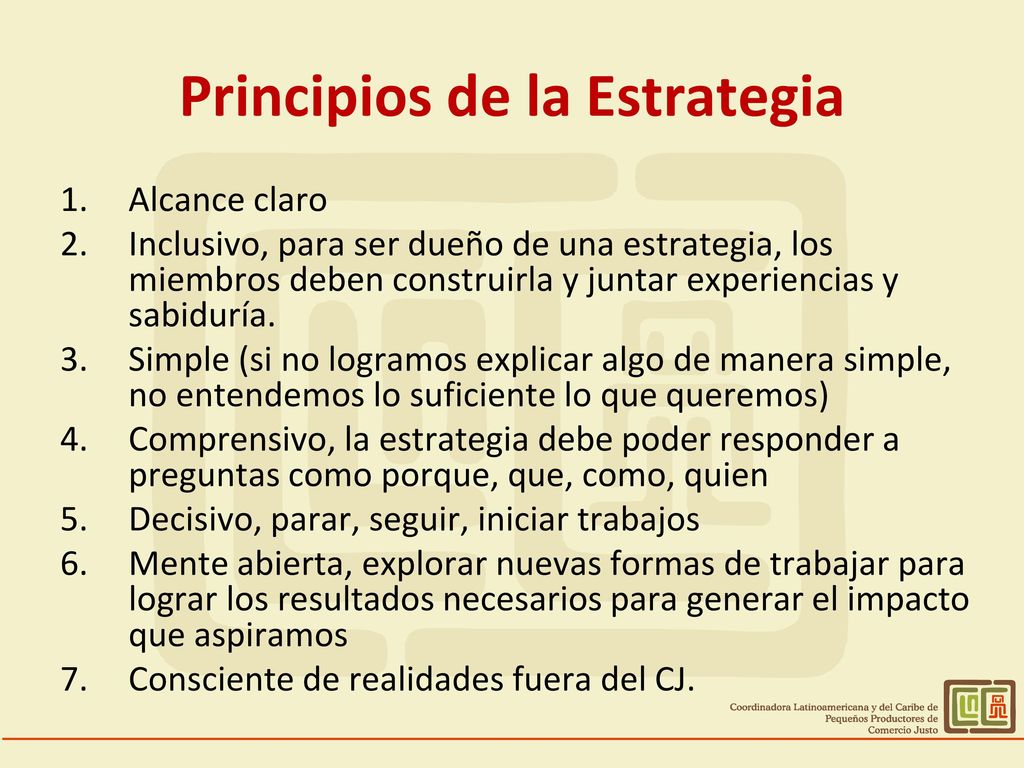 Principios de la Estrategia

1. Alcance claro
2. Inclusivo, para ser dueño de una estrategia, los miembros deben construirla y juntar experiencias y sabiduría.
3. Simple (si no logramos explicar algo de manera simple, no entendemos lo suficiente lo que queremos)
4. Comprensivo, la estrategia debe poder responder a preguntas como porque, que, como, quien
5. Decisivo, parar, seguir, iniciar trabajos
6. Mente abierta, explorar nuevas formas de trabajar para lograr los resultados necesarios para generar el impacto que aspiramos
7. Consciente de realidades fuera del CJ.

Coordinadora Latinoamericana y del Caribe de Pequeños Productores de Comercio Justo